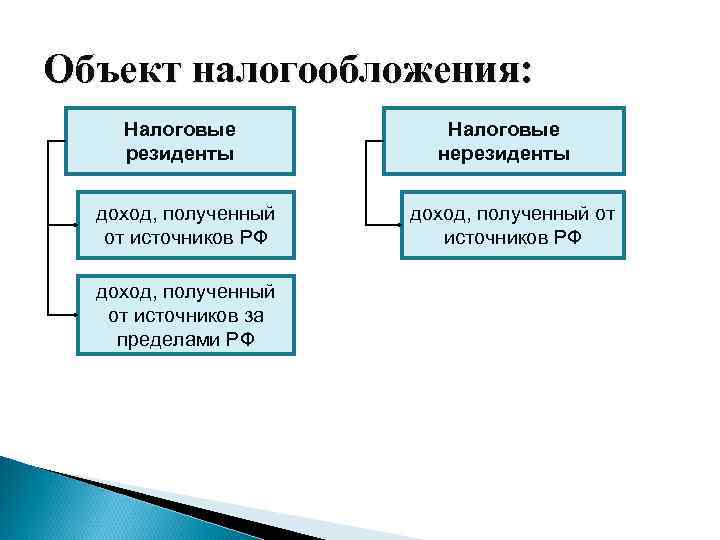 Объект налогообложения:

Налоговые резиденты

доход, полученный от источников РФ

доход, полученный от источников за пределами РФ

Налоговые нерезиденты

доход, полученный от источников РФ